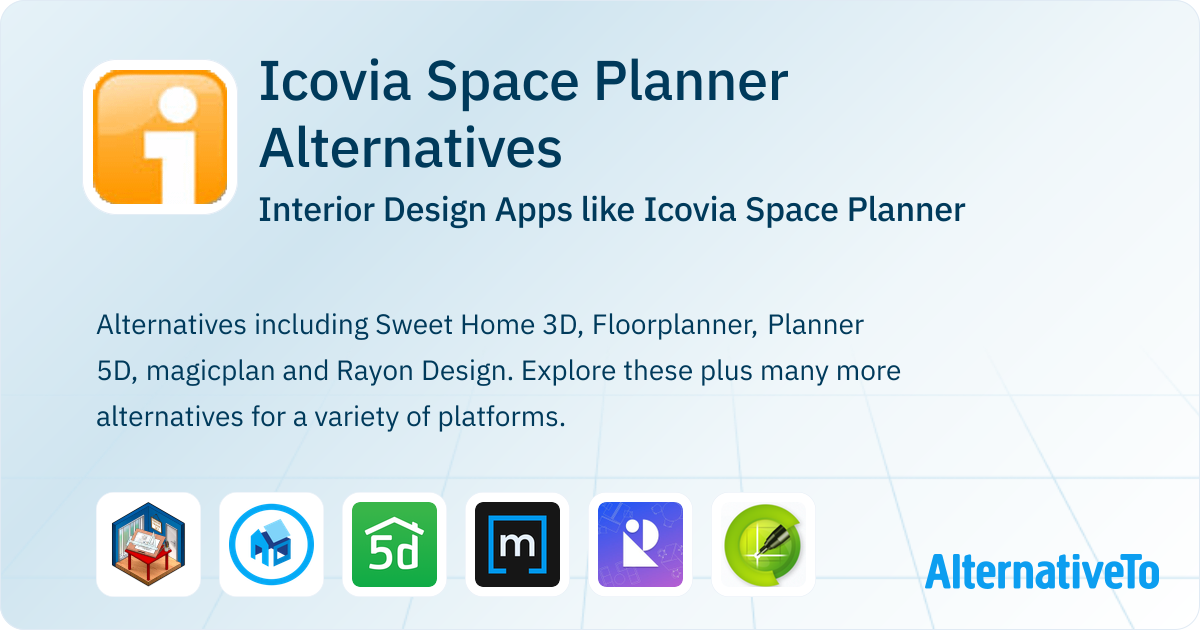 Icovia Space Planner Alternatives

Interior Design Apps like Icovia Space Planner

Alternatives including Sweet Home 3D, Floorplanner, Planner 5D, magicplan and Rayon Design. Explore these plus many more alternatives for a variety of platforms.

5d

m

AlternativeTo